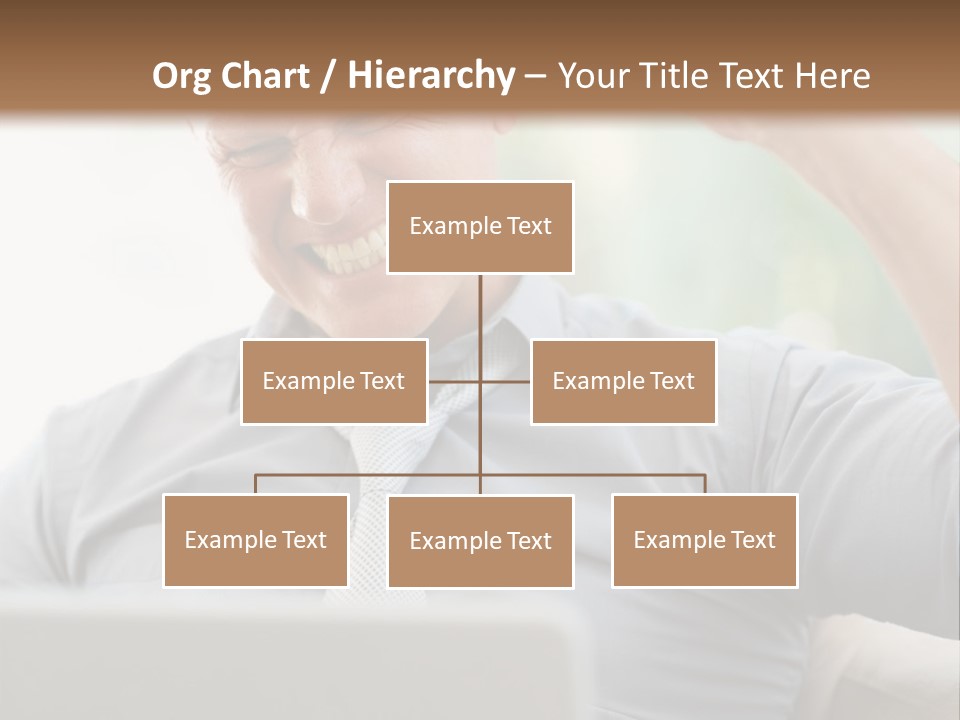 Org Chart / Hierarchy – Your Title Text Here

Example Text

Example Text

Example Text

Example Text

Example Text

Example Text